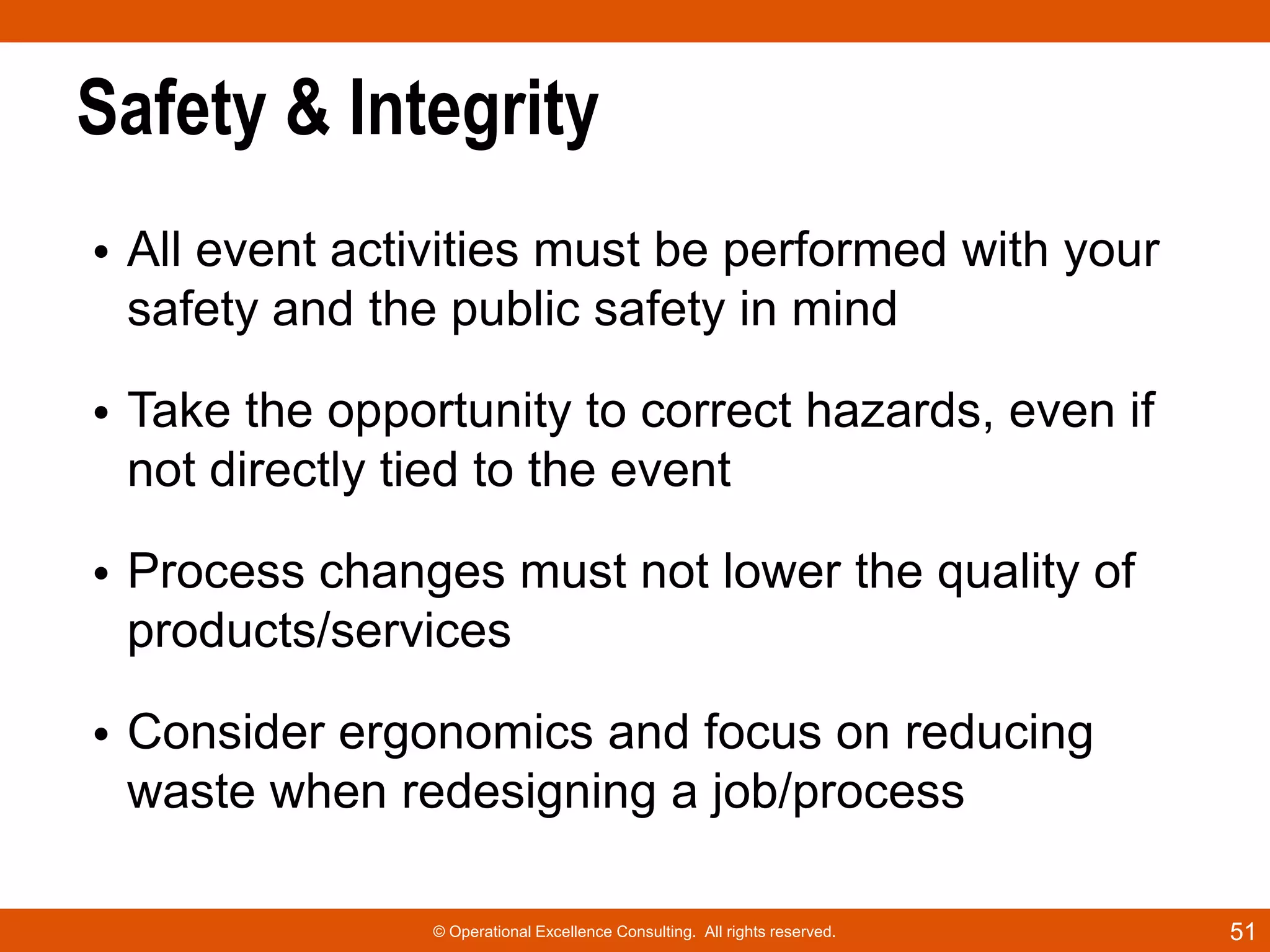 Safety & Integrity

• All event activities must be performed with your safety and the public safety in mind

• Take the opportunity to correct hazards, even if not directly tied to the event

• Process changes must not lower the quality of products/services

• Consider ergonomics and focus on reducing waste when redesigning a job/process

© Operational Excellence Consulting. All rights reserved.

51